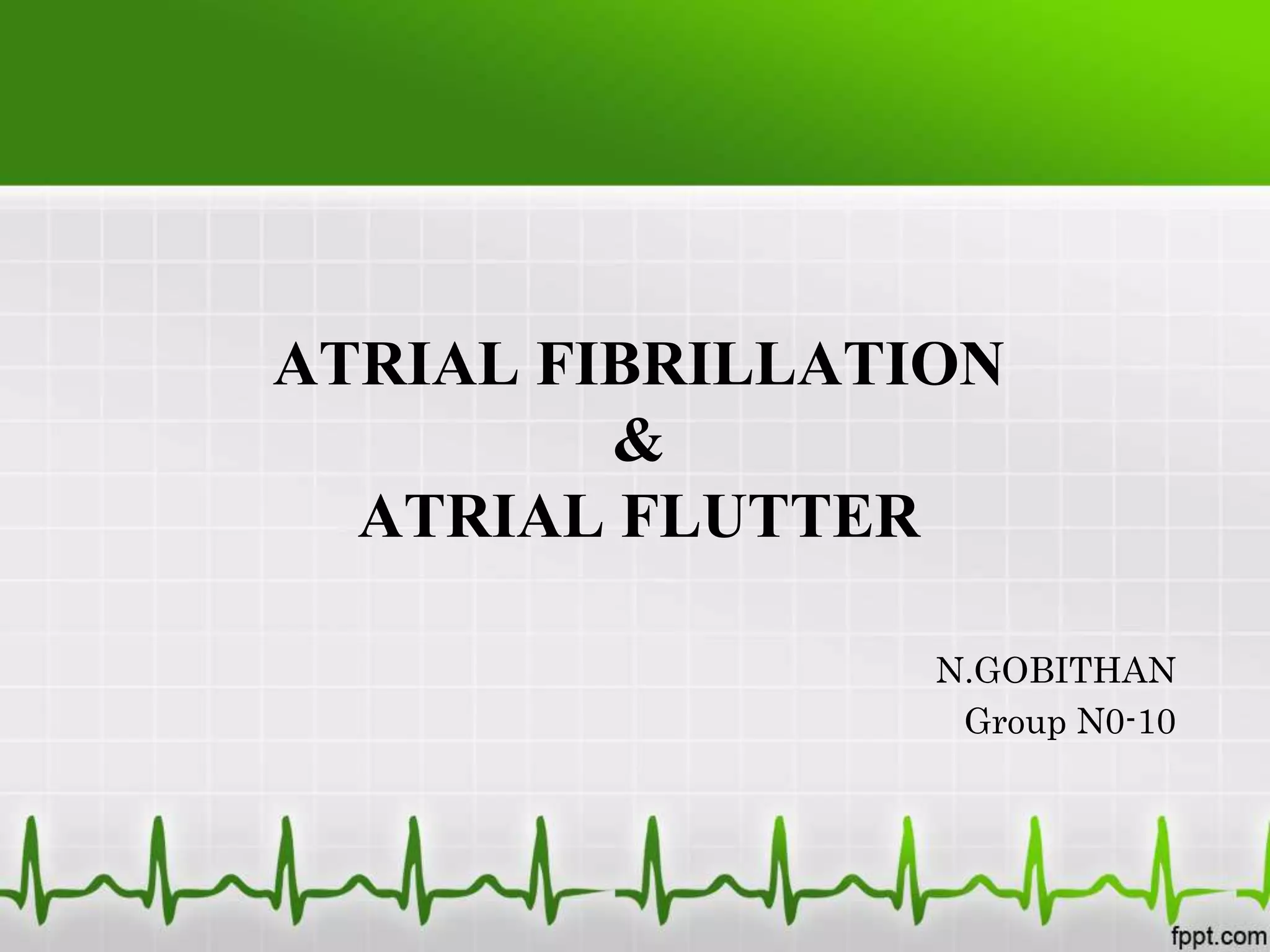 ATRIAL FIBRILLATION
&
ATRIAL FLUTTER

N.GOBITHAN
Group N0-10

fppt.com